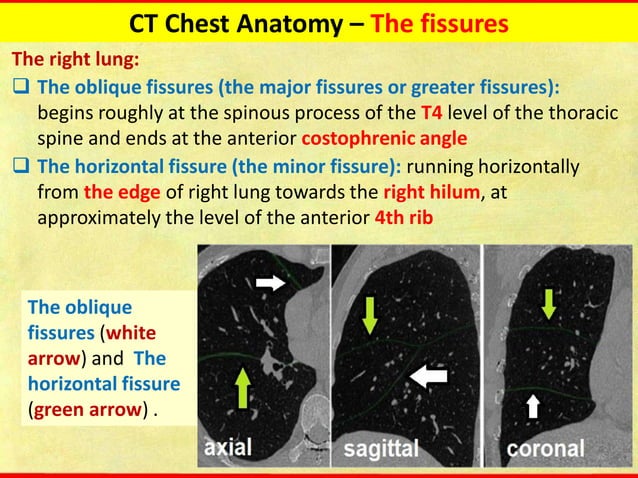 CT Chest Anatomy – The fissures

The right lung:

❑ The oblique fissures (the major fissures or greater fissures): begins roughly at the spinous process of the T4 level of the thoracic spine and ends at the anterior costophrenic angle

❑ The horizontal fissure (the minor fissure): running horizontally from the edge of right lung towards the right hilum, at approximately the level of the anterior 4th rib

The oblique fissures (white arrow) and The horizontal fissure (green arrow) .

axial

sagittal

coronal